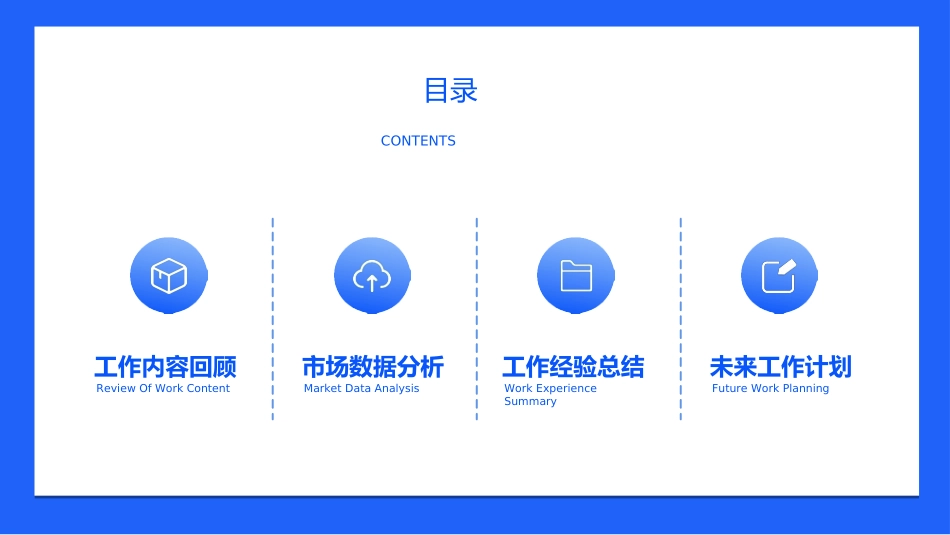 目录

CONTENTS

工作内容回顾
Review Of Work Content

市场数据分析
Market Data Analysis

工作经验总结
Work Experience Summary

未来工作计划
Future Work Planning